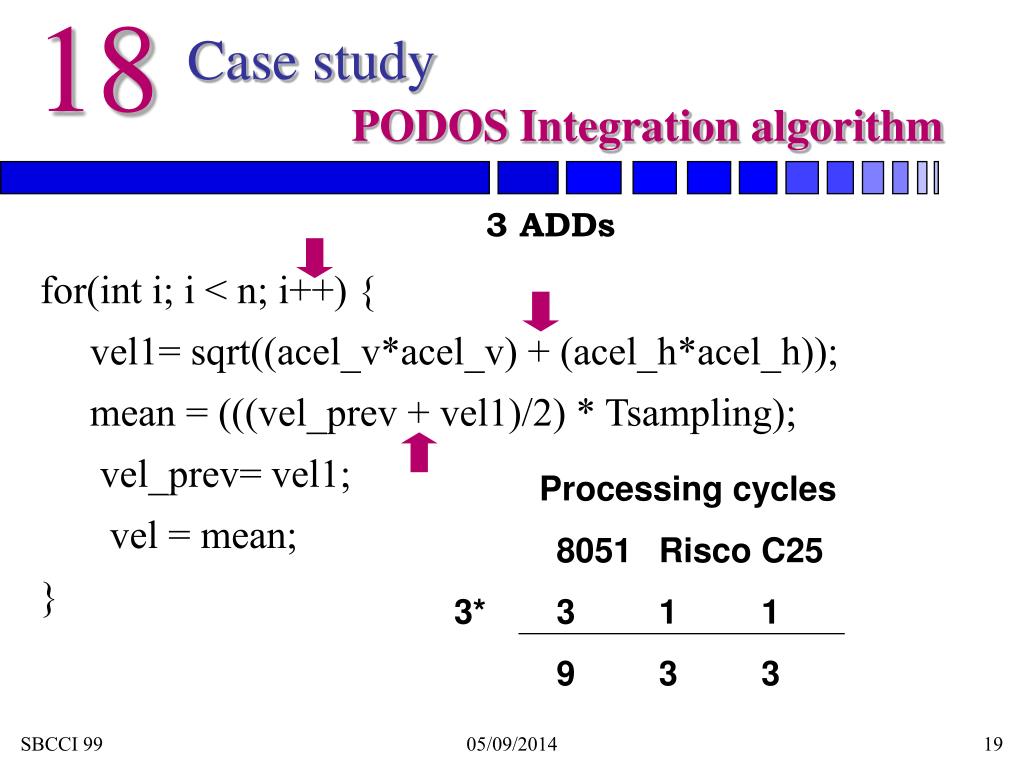 18 Case study
PODOS Integration algorithm

3 ADDs

for(int i; i < n; i++) {
vel1= sqrt((acel_v*acel_v) + (acel_h*acel_h));
mean = (((vel_prev + vel1)/2) * Tsampling);
vel_prev= vel1;
vel = mean;
}

Processing cycles

|  | 8051 | Risco | C25 |
|---|---|---|---|
| 3* | 3 | 1 | 1 |
|  | 9 | 3 | 3 |

SBCCI 99 05/09/2014 19